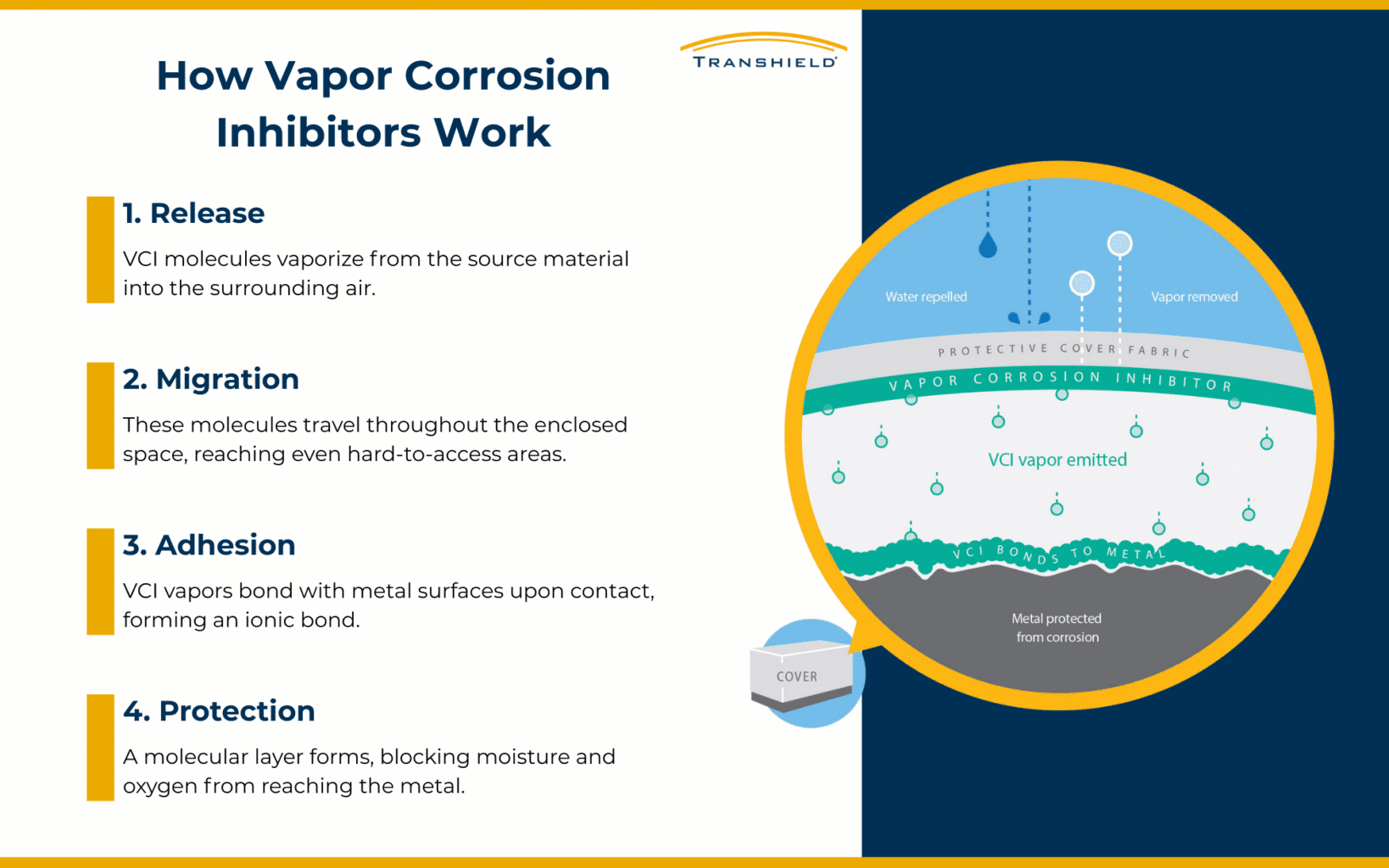 How Vapor Corrosion Inhibitors Work

TRANSHIELD

1. Release

VCI molecules vaporize from the source material into the surrounding air.

2. Migration

These molecules travel throughout the enclosed space, reaching even hard-to-access areas.

3. Adhesion

VCI vapors bond with metal surfaces upon contact, forming an ionic bond.

4. Protection

A molecular layer forms, blocking moisture and oxygen from reaching the metal.

Water repelled

Vapor removed

PROTECTIVE COVER FABRIC

VAPOR CORROSION INHIBITOR

VCI vapor emitted

VCI BONDS TO METAL

Metal protected from corrosion

COVER